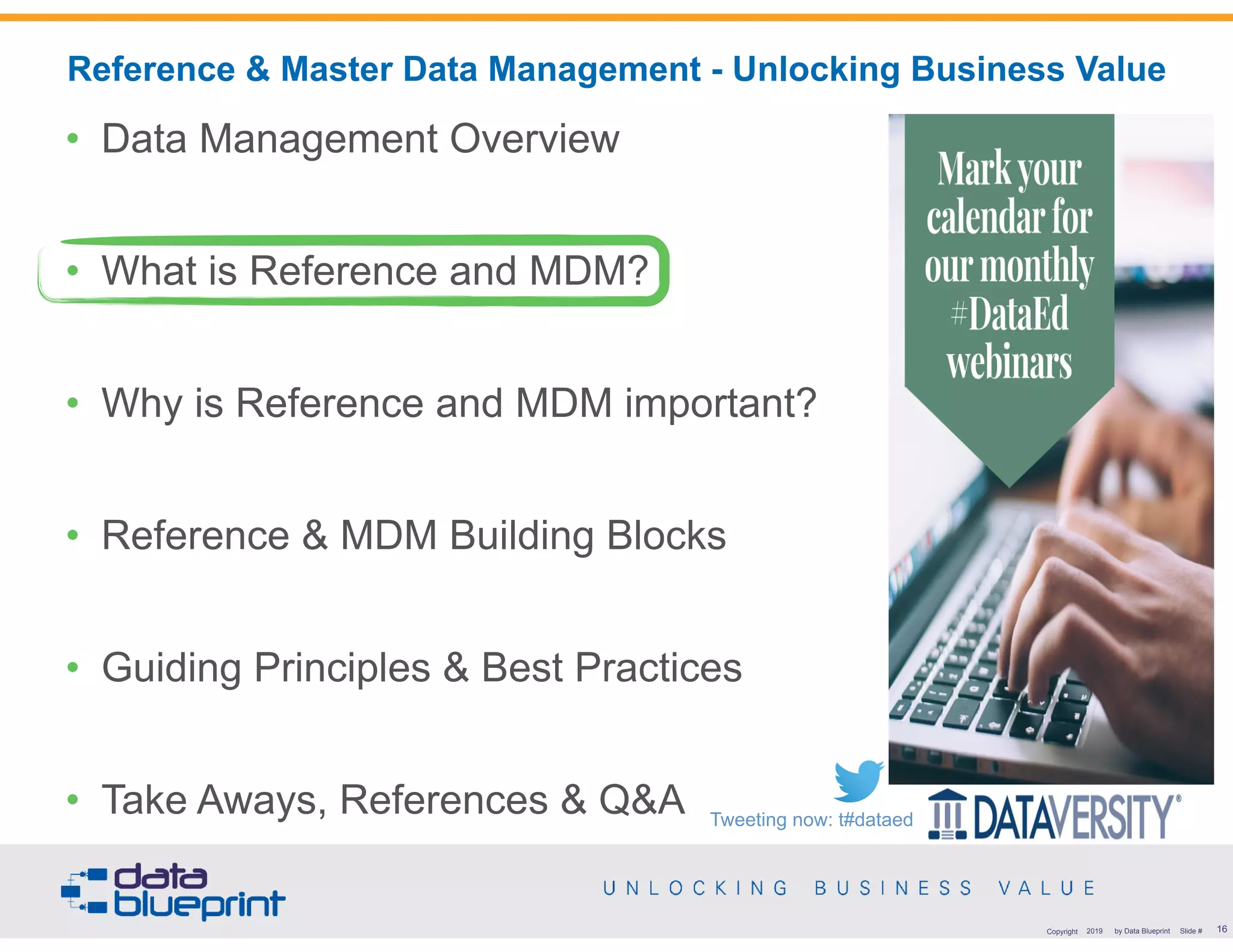 Reference & Master Data Management - Unlocking Business Value

• Data Management Overview

• What is Reference and MDM?

• Why is Reference and MDM important?

• Reference & MDM Building Blocks

• Guiding Principles & Best Practices

• Take Aways, References & Q&A

Mark your calendar for our monthly #DataEd webinars

Tweeting now: t#dataed

DATAVERSITY®

data blueprint

UNLOCKING BUSINESS VALUE

Copyright 2019 by Data Blueprint Slide # 16